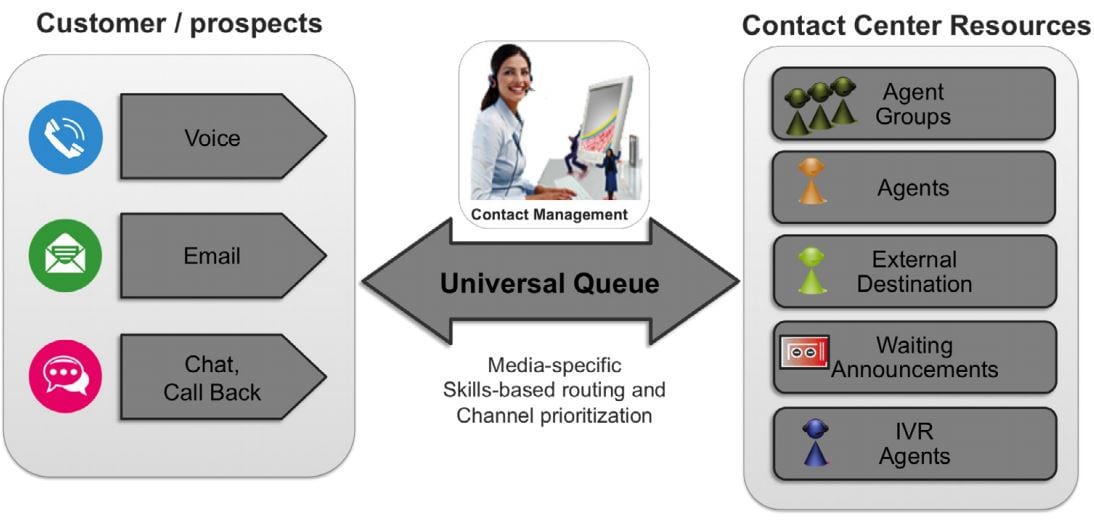 Customer / prospects

Voice

Email

Chat,
Call Back

Contact Management

Universal Queue

Media-specific
Skills-based routing and
Channel prioritization

Contact Center Resources

Agent
Groups

Agents

External
Destination

Waiting
Announcements

IVR
Agents